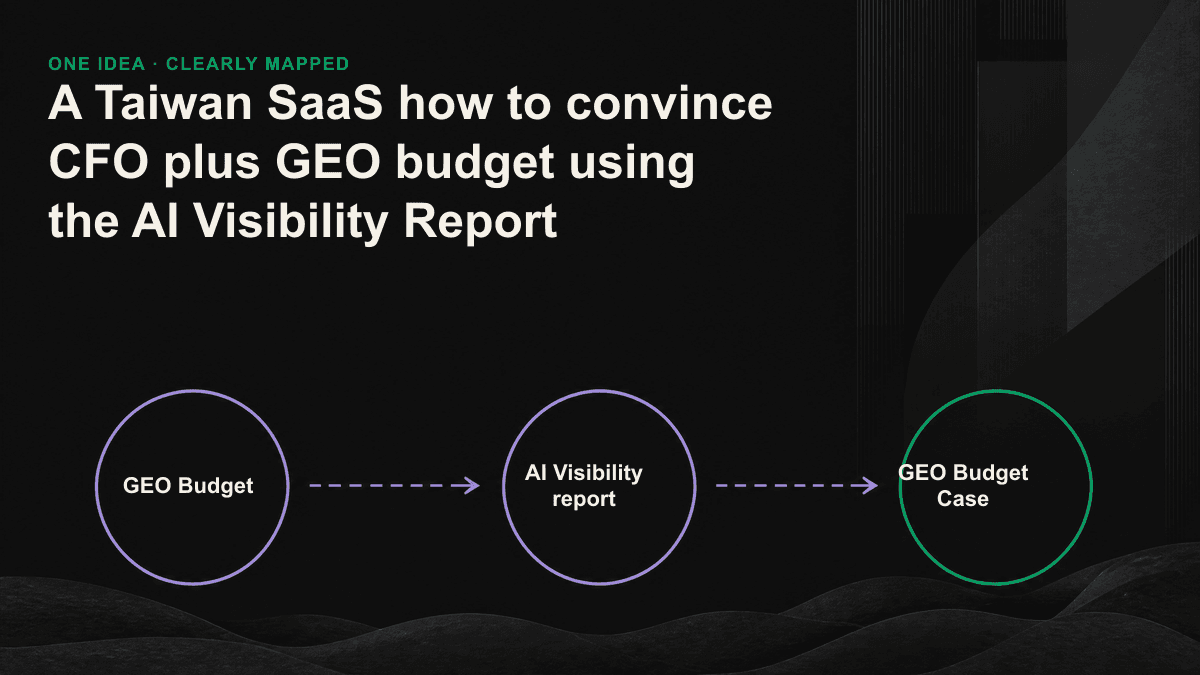 ONE IDEA · CLEARLY MAPPED

A Taiwan SaaS how to convince CFO plus GEO budget using the AI Visibility Report

GEO Budget

AI Visibility report

GEO Budget Case